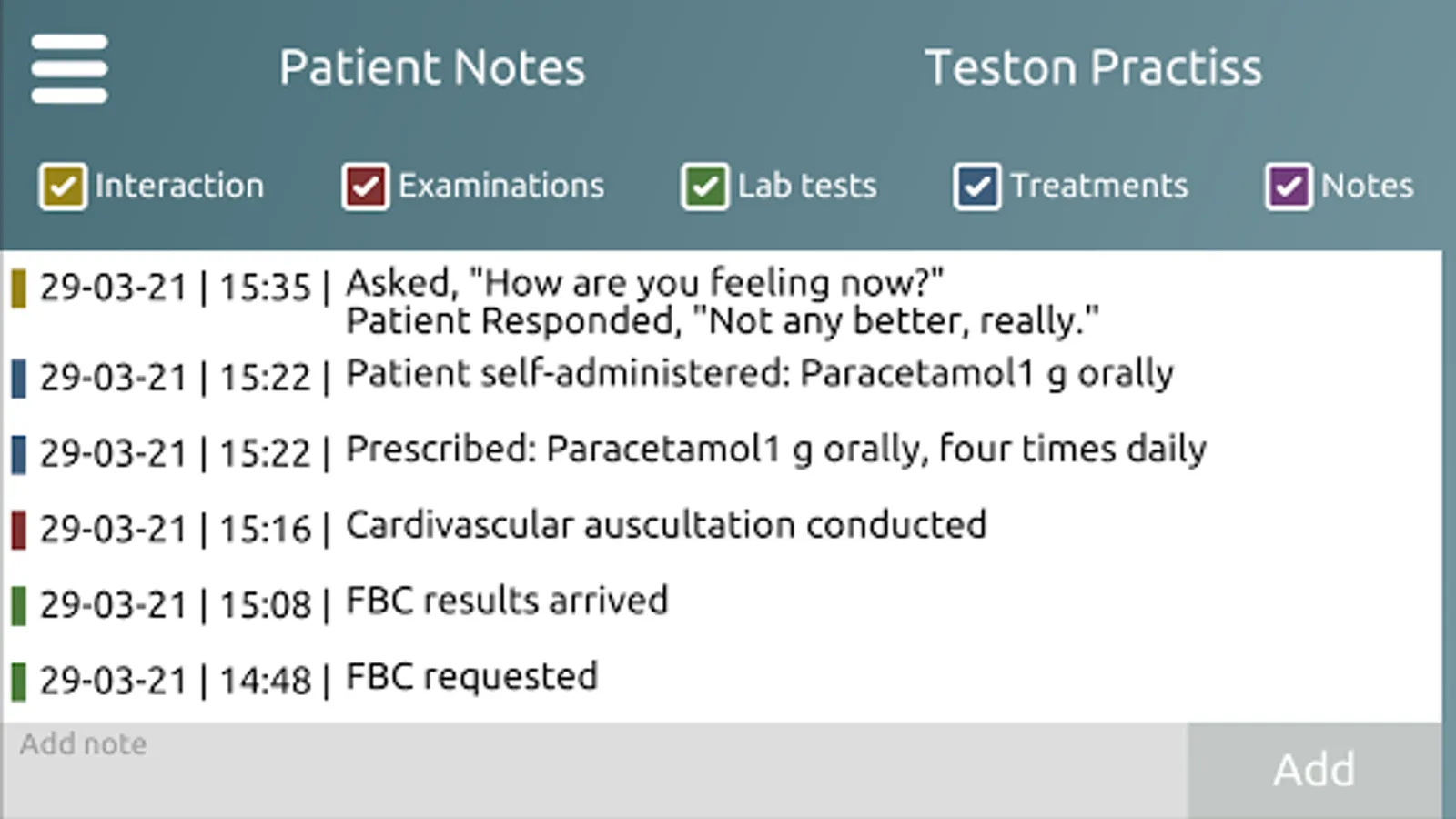 Patient Notes

Teston Practiss

Interaction Examinations Lab tests Treatments Notes

29-03-21 | 15:35 | Asked, "How are you feeling now?"
Patient Responded, "Not any better, really."

29-03-21 | 15:22 | Patient self-administered: Paracetamol1 g orally

29-03-21 | 15:22 | Prescribed: Paracetamol1 g orally, four times daily

29-03-21 | 15:16 | Cardivascular auscultation conducted

29-03-21 | 15:08 | FBC results arrived

29-03-21 | 14:48 | FBC requested

Add note

Add